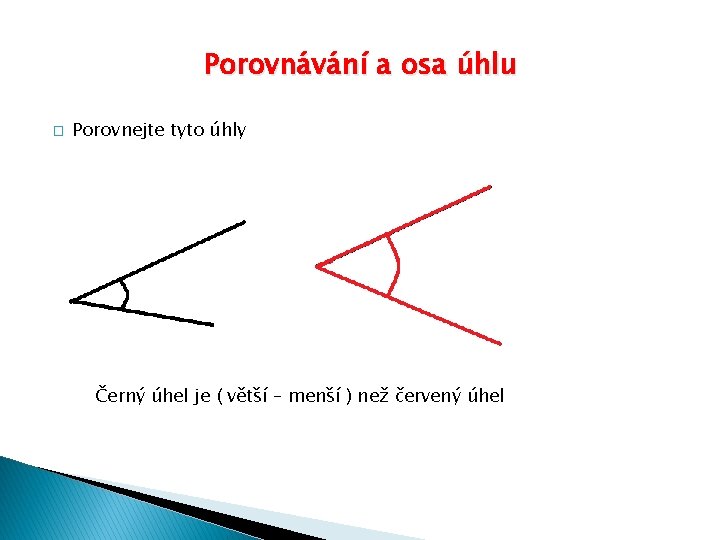 Porovnávání a osa úhlu

Porovnejte tyto úhly

Černý úhel je ( větší – menší ) než červený úhel